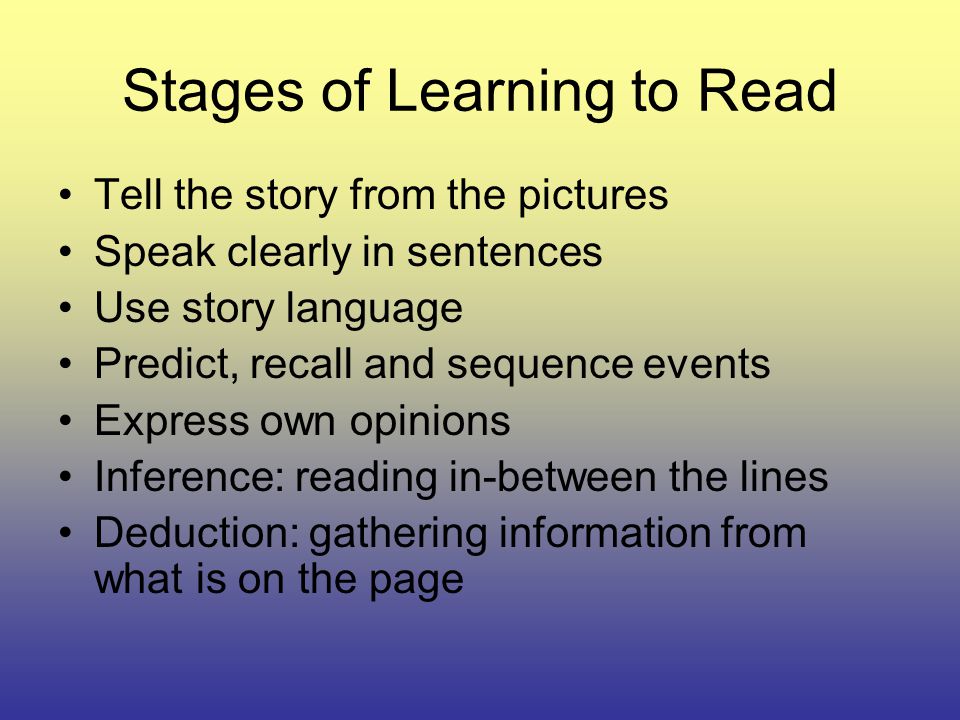 Stages of Learning to Read

• Tell the story from the pictures
• Speak clearly in sentences
• Use story language
• Predict, recall and sequence events
• Express own opinions
• Inference: reading in-between the lines
• Deduction: gathering information from what is on the page